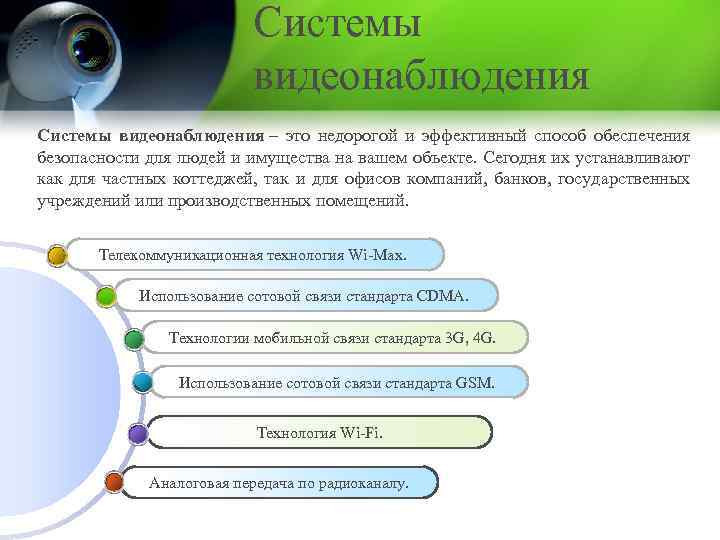 Системы видеонаблюдения

Системы видеонаблюдения – это недорогой и эффективный способ обеспечения безопасности для людей и имущества на вашем объекте. Сегодня их устанавливают как для частных коттеджей, так и для офисов компаний, банков, государственных учреждений или производственных помещений.

Телекоммуникационная технология Wi-Max.

Использование сотовой связи стандарта CDMA.

Технологии мобильной связи стандарта 3G, 4G.

Использование сотовой связи стандарта GSM.

Технология Wi-Fi.

Аналоговая передача по радиоканалу.